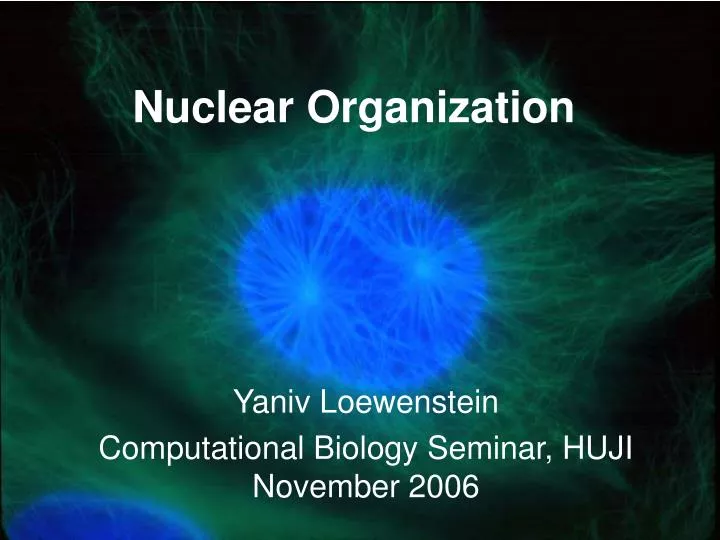 Nuclear Organization

Yaniv Loewenstein

Computational Biology Seminar, HUJI
November 2006